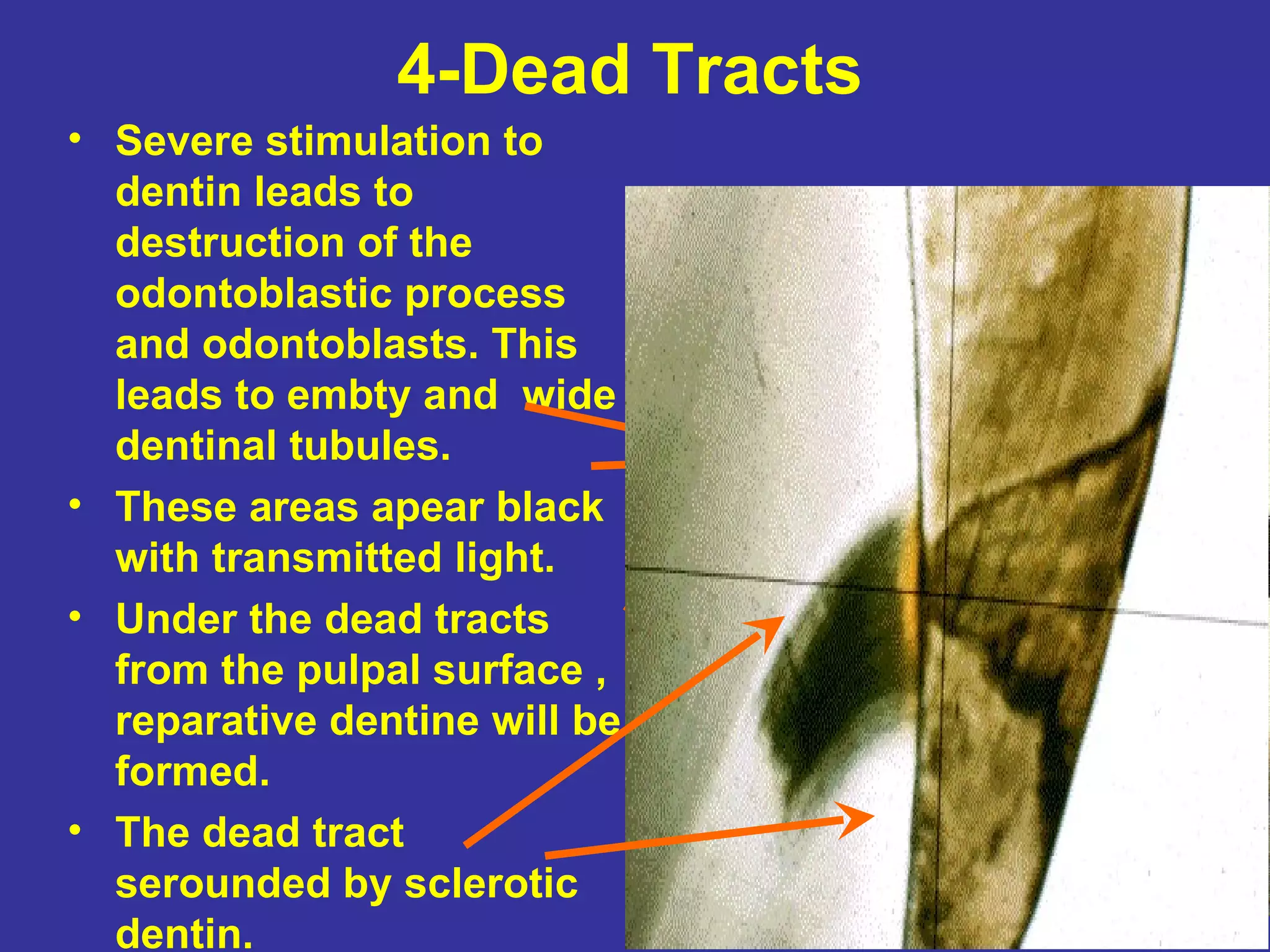 4-Dead Tracts

• Severe stimulation to dentin leads to destruction of the odontoblastic process and odontoblasts. This leads to embty and wide dentinal tubules.

• These areas apear black with transmitted light.

• Under the dead tracts from the pulpal surface , reparative dentine will be formed.

• The dead tract serounded by sclerotic dentin.